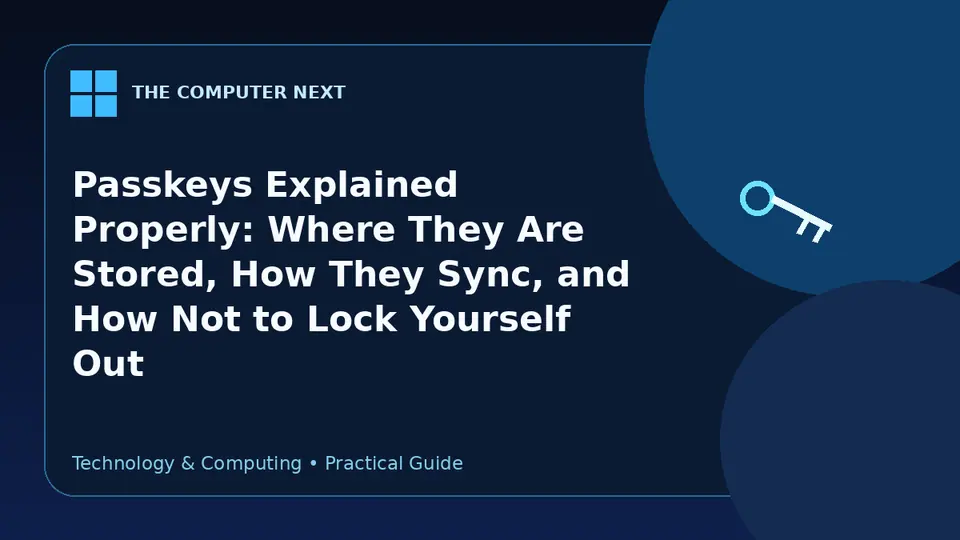 THE COMPUTER NEXT

Passkeys Explained Properly: Where They Are Stored, How They Sync, and How Not to Lock Yourself Out

Technology & Computing • Practical Guide